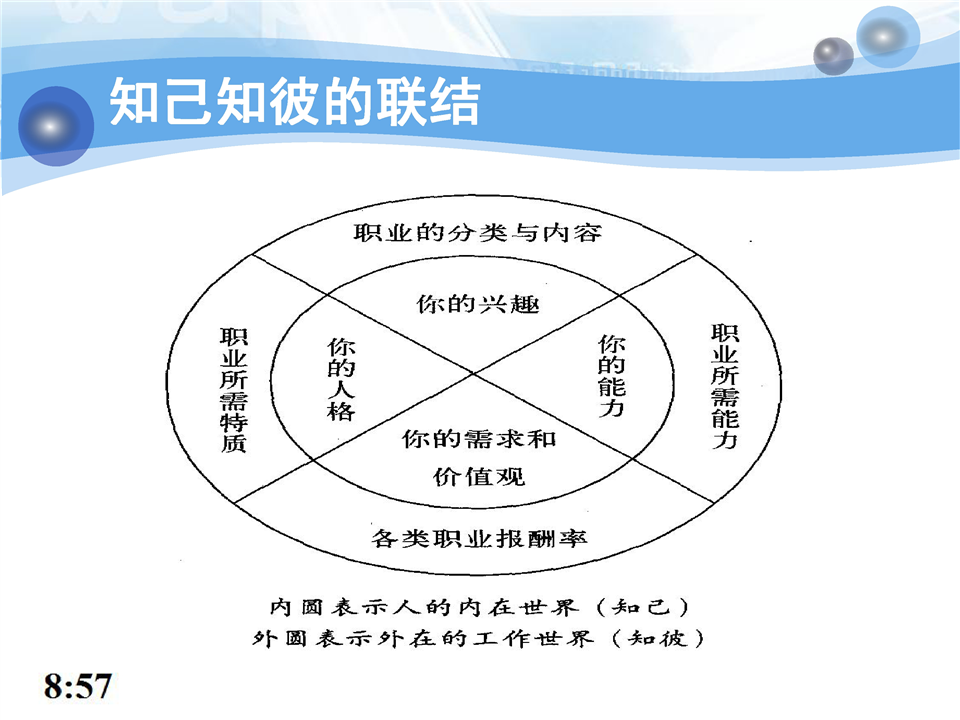 知己知彼的联结

职业的分类与内容

你的兴趣

职业所需特质

你的人格

你的能力

职业所需能力

你的需求和价值观

各类职业报酬率

内圆表示人的内在世界（知己）
外圆表示外在的工作世界（知彼）

8:57